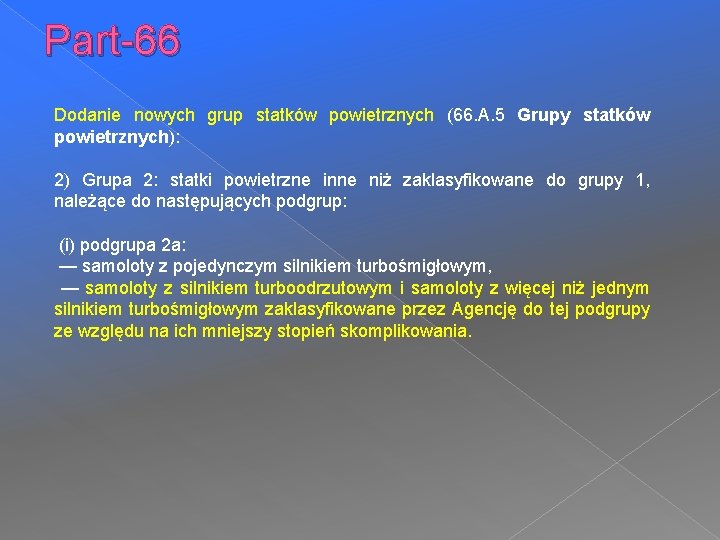 Part-66

Dodanie nowych grup statków powietrznych (66.A.5 Grupy statków powietrznych):

2) Grupa 2: statki powietrzne inne niż zaklasyfikowane do grupy 1, należące do następujących podgrup:

(i) podgrupa 2a:
— samoloty z pojedynczym silnikiem turbośmigłowym,
— samoloty z silnikiem turboodrzutowym i samoloty z więcej niż jednym silnikiem turbośmigłowym zaklasyfikowane przez Agencję do tej podgrupy ze względu na ich mniejszy stopień skomplikowania.